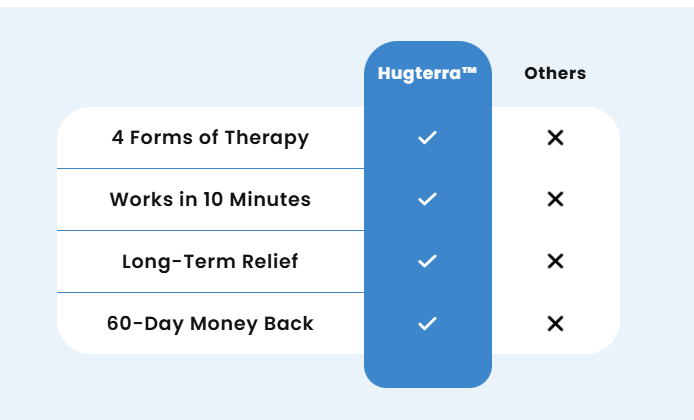 |  | Hugterra™ | Others |
|---|---|---|
| 4 Forms of Therapy | ✓ | ✕ |
| Works in 10 Minutes | ✓ | ✕ |
| Long-Term Relief | ✓ | ✕ |
| 60-Day Money Back | ✓ | ✕ |